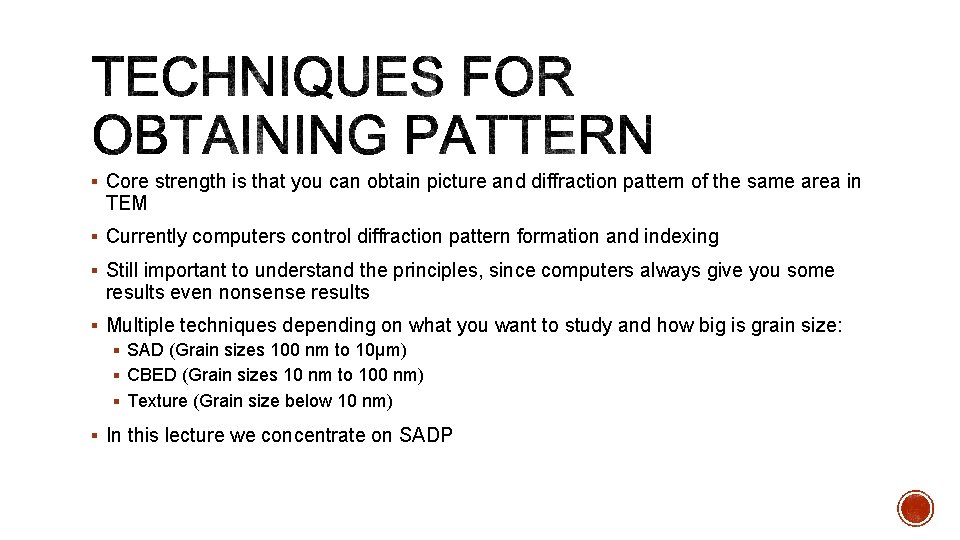 TECHNIQUES FOR OBTAINING PATTERN

▪ Core strength is that you can obtain picture and diffraction pattern of the same area in TEM

▪ Currently computers control diffraction pattern formation and indexing

▪ Still important to understand the principles, since computers always give you some results even nonsense results

▪ Multiple techniques depending on what you want to study and how big is grain size:

▪ SAD (Grain sizes 100 nm to 10µm)

▪ CBED (Grain sizes 10 nm to 100 nm)

▪ Texture (Grain size below 10 nm)

▪ In this lecture we concentrate on SADP